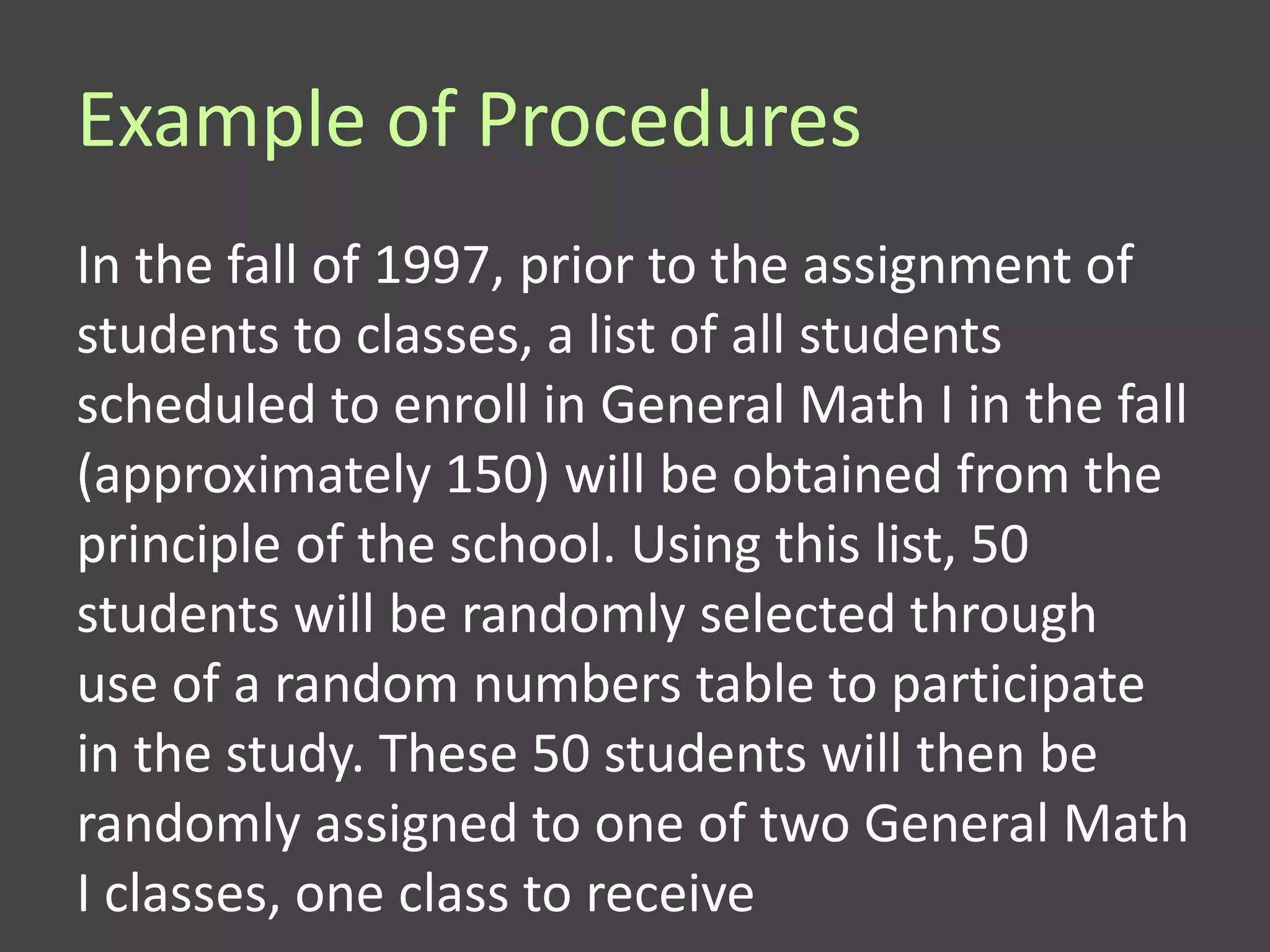 Example of Procedures

In the fall of 1997, prior to the assignment of students to classes, a list of all students scheduled to enroll in General Math I in the fall (approximately 150) will be obtained from the principle of the school. Using this list, 50 students will be randomly selected through use of a random numbers table to participate in the study. These 50 students will then be randomly assigned to one of two General Math I classes, one class to receive